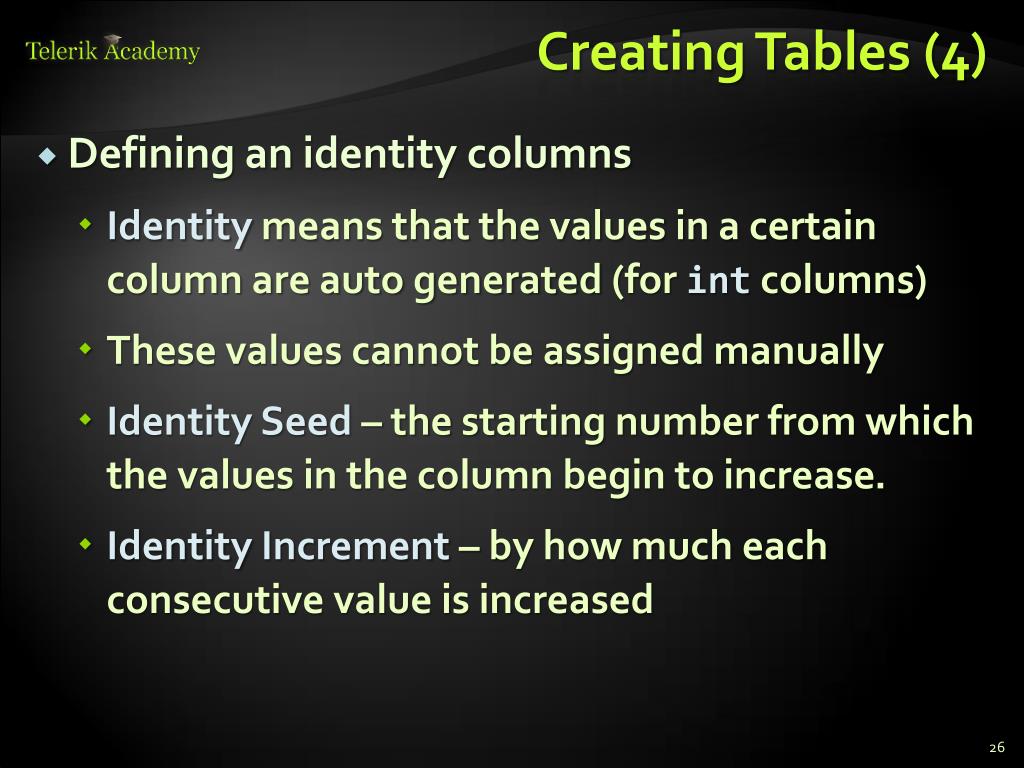 Telerik Academy

Creating Tables (4)

Defining an identity columns

Identity means that the values in a certain column are auto generated (for int columns)

These values cannot be assigned manually

Identity Seed – the starting number from which the values in the column begin to increase.

Identity Increment – by how much each consecutive value is increased

26